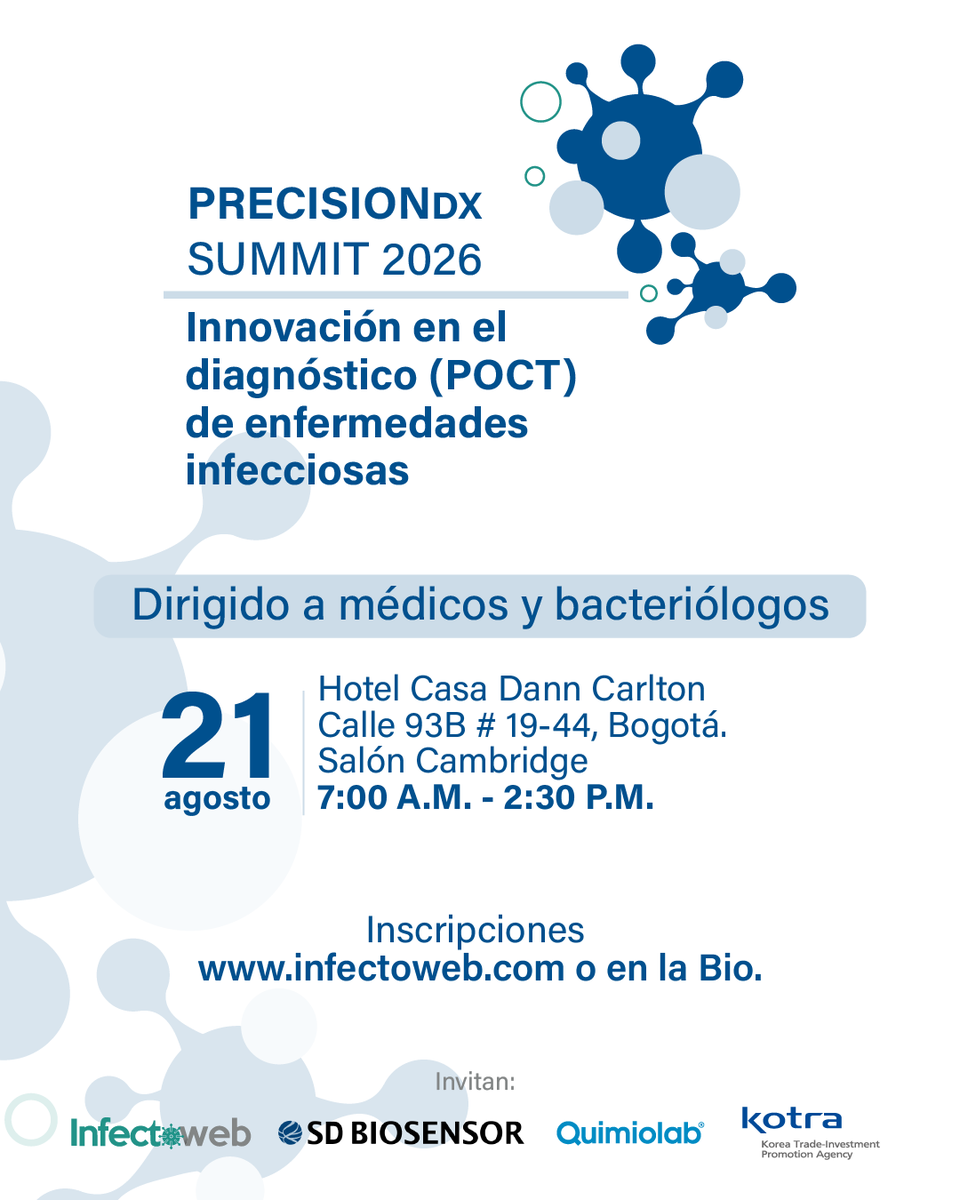 PRECISIONDX
SUMMIT 2026

Innovación en el diagnóstico (POCT) de enfermedades infecciosas

Dirigido a médicos y bacteriólogos

21
agosto

Hotel Casa Dann Carlton
Calle 93B # 19-44, Bogotá.
Salón Cambridge
7:00 A.M. - 2:30 P.M.

Inscripciones
www.infectoweb.com o en la Bio.

Invitan:

Infectoweb SD BIOSENSOR Quimiolab® kotra Korea Trade-Investment Promotion Agency